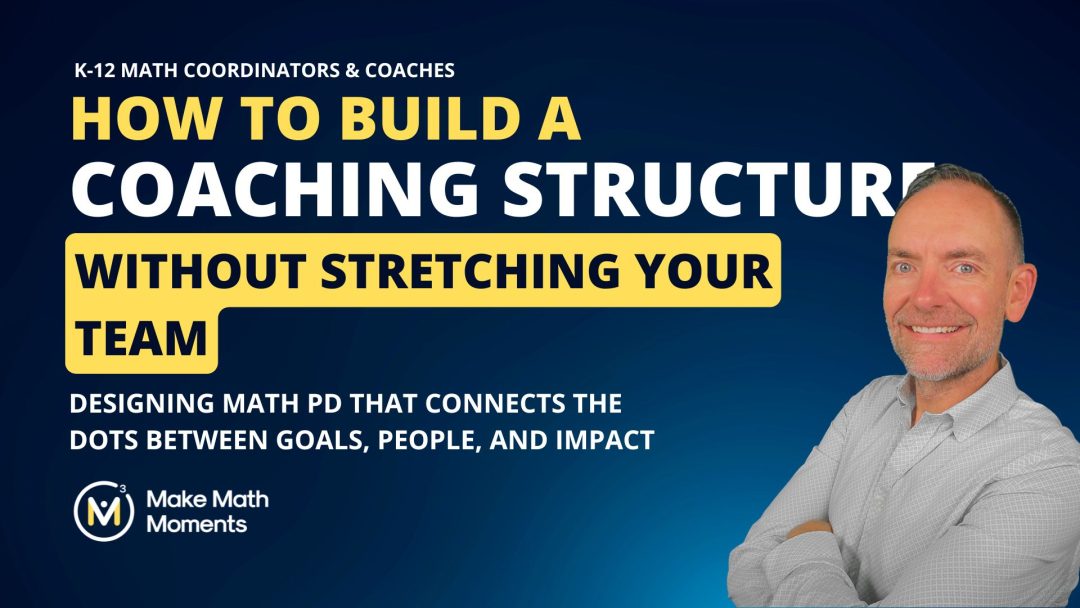 K-12 MATH COORDINATORS & COACHES

HOW TO BUILD A COACHING STRUCTURE WITHOUT STRETCHING YOUR TEAM

DESIGNING MATH PD THAT CONNECTS THE DOTS BETWEEN GOALS, PEOPLE, AND IMPACT

$M^3$ Make Math Moments